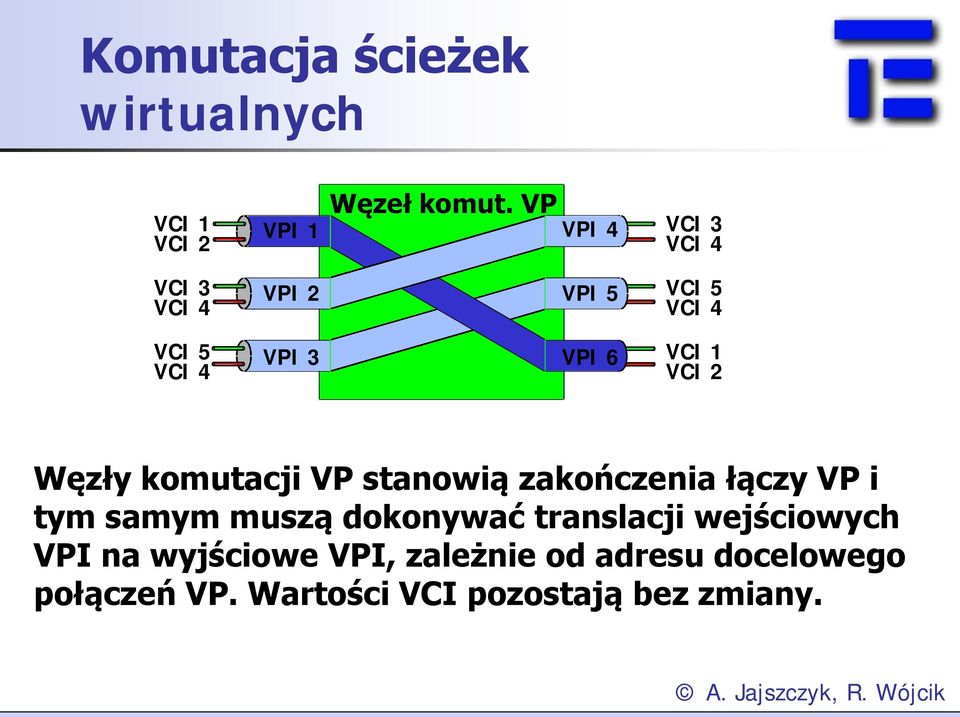 Komutacja ścieżek wirtualnych

Węzeł komut. VP

VCI 1
VCI 2
VPI 1

VCI 3
VCI 4
VPI 2

VCI 5
VCI 4
VPI 3

VPI 4
VCI 3
VCI 4

VPI 5
VCI 5
VCI 4

VPI 6
VCI 1
VCI 2

Węzły komutacji VP stanowią zakończenia łączy VP i tym samym muszą dokonywać translacji wejściowych VPI na wyjściowe VPI, zależnie od adresu docelowego połączeń VP. Wartości VCI pozostają bez zmiany.

© A. Jajszczyk, R. Wójcik